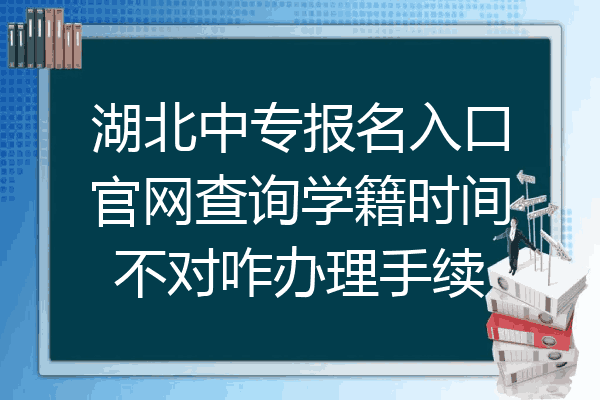 湖北中专报名入口官网查询学籍时间不对咋办理手续